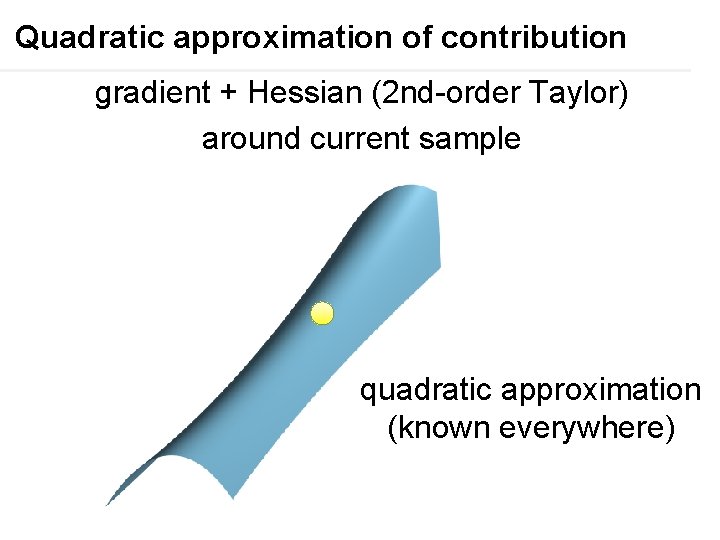 Quadratic approximation of contribution

gradient + Hessian (2nd-order Taylor) around current sample

quadratic approximation (known everywhere)